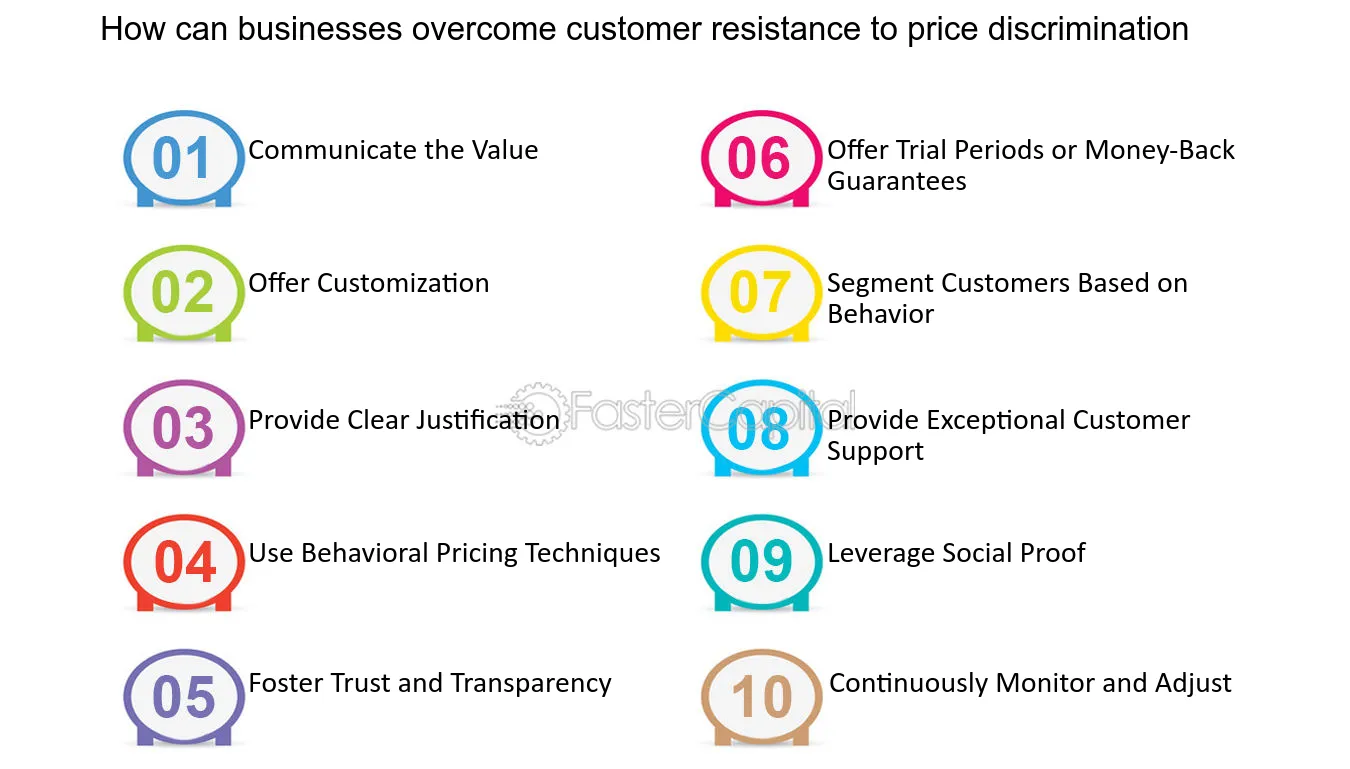 How can businesses overcome customer resistance to price discrimination

01 Communicate the Value

02 Offer Customization

03 Provide Clear Justification

04 Use Behavioral Pricing Techniques

05 Foster Trust and Transparency

06 Offer Trial Periods or Money-Back Guarantees

07 Segment Customers Based on Behavior

08 Provide Exceptional Customer Support

09 Leverage Social Proof

10 Continuously Monitor and Adjust

FasterCapital